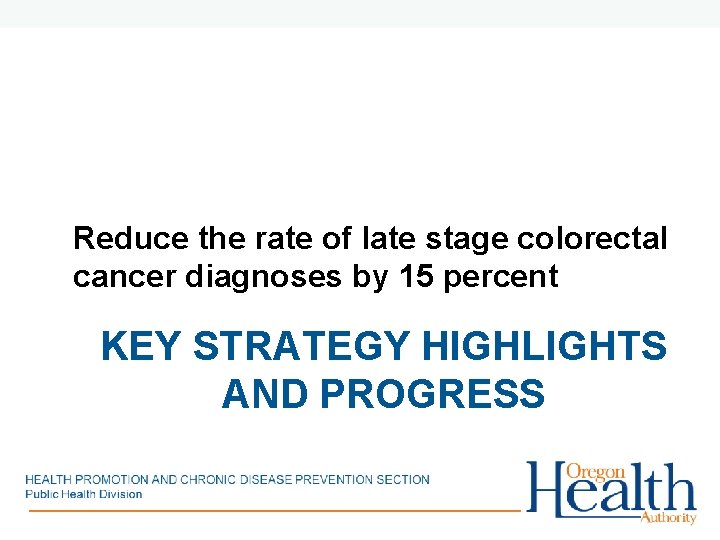 Reduce the rate of late stage colorectal cancer diagnoses by 15 percent

KEY STRATEGY HIGHLIGHTS AND PROGRESS

HEALTH PROMOTION AND CHRONIC DISEASE PREVENTION SECTION
Public Health Division

Oregon Health Authority